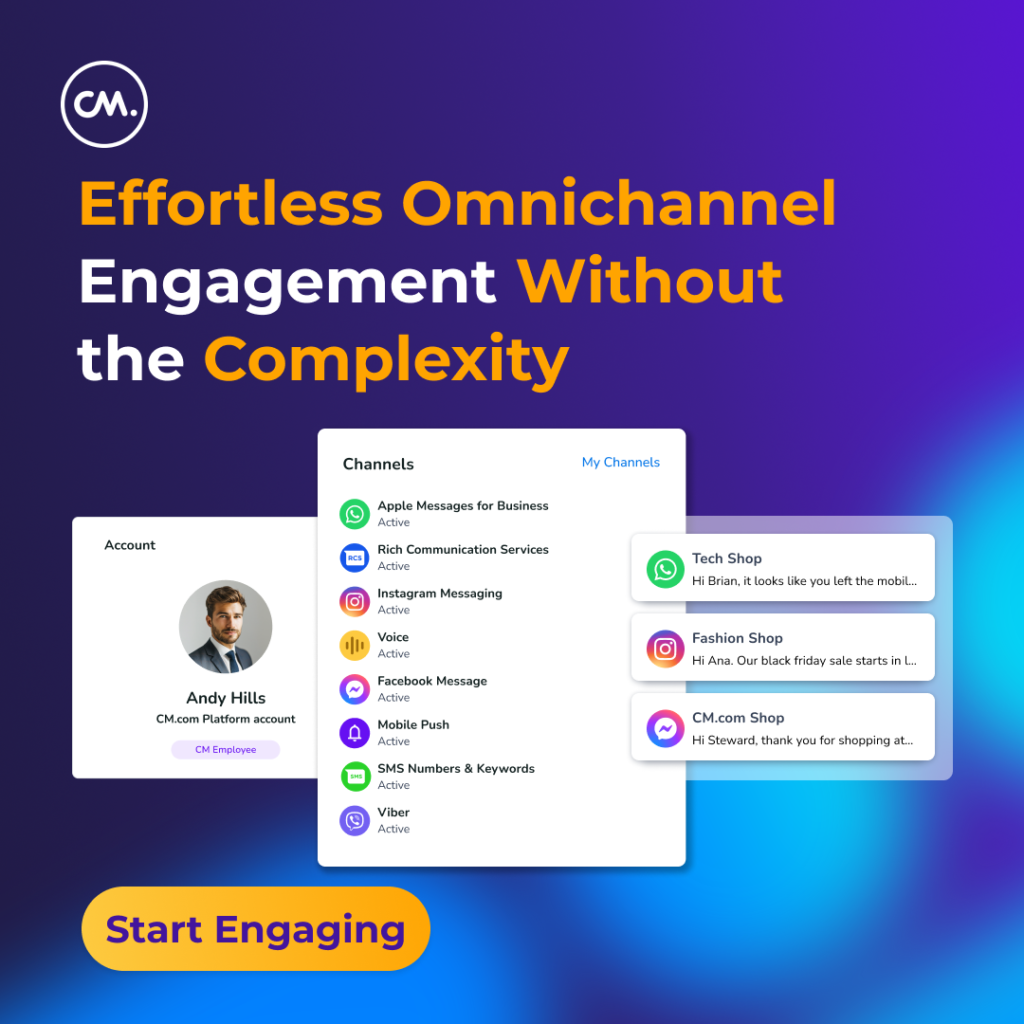 CM.

Effortless Omnichannel Engagement Without the Complexity

Account

Andy Hills
CM.com Platform account
CM Employee

Channels
My Channels

Apple Messages for Business
Active
RCS
Rich Communication Services
Active
Instagram Messaging
Active
Voice
Active
Facebook Message
Active
Mobile Push
Active
SMS
SMS Numbers & Keywords
Active
Viber
Active

Tech Shop
Hi Brian, it looks like you left the mobil...

Fashion Shop
Hi Ana. Our black friday sale starts in l...

CM.com Shop
Hi Steward, thank you for shopping at...

Start Engaging